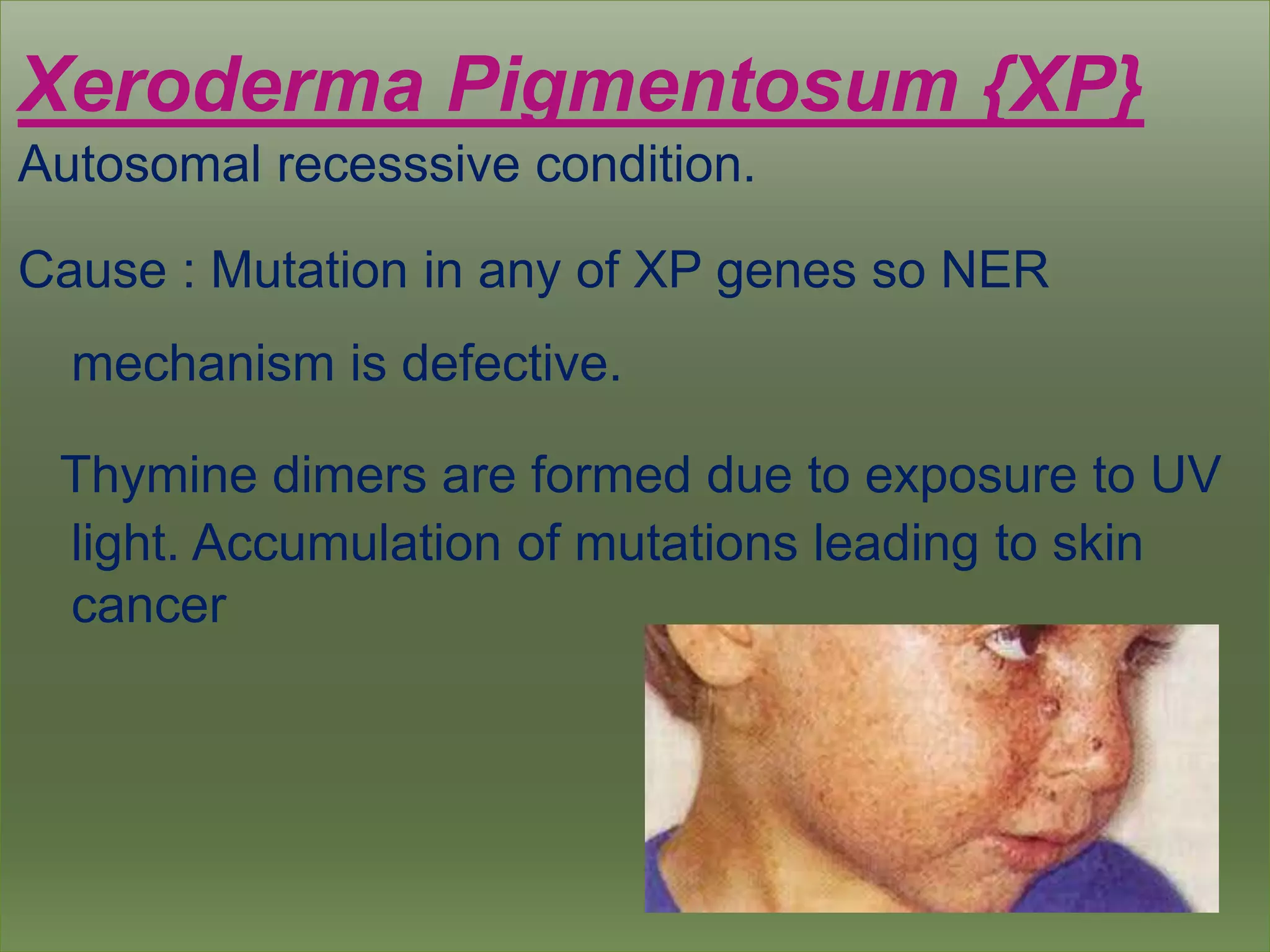 Xeroderma Pigmentosum {XP}

Autosomal recesssive condition.

Cause : Mutation in any of XP genes so NER mechanism is defective.

Thymine dimers are formed due to exposure to UV light. Accumulation of mutations leading to skin cancer